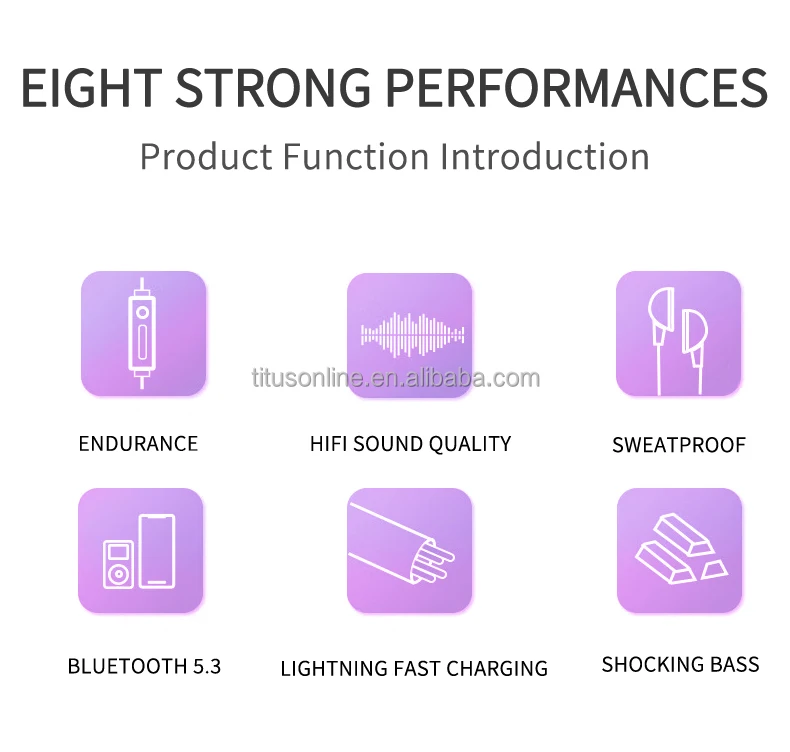 EIGHT STRONG PERFORMANCES

Product Function Introduction

titusonline.en.alibaba.com

ENDURANCE

HIFI SOUND QUALITY

SWEATPROOF

BLUETOOTH 5.3

LIGHTNING FAST CHARGING

SHOCKING BASS